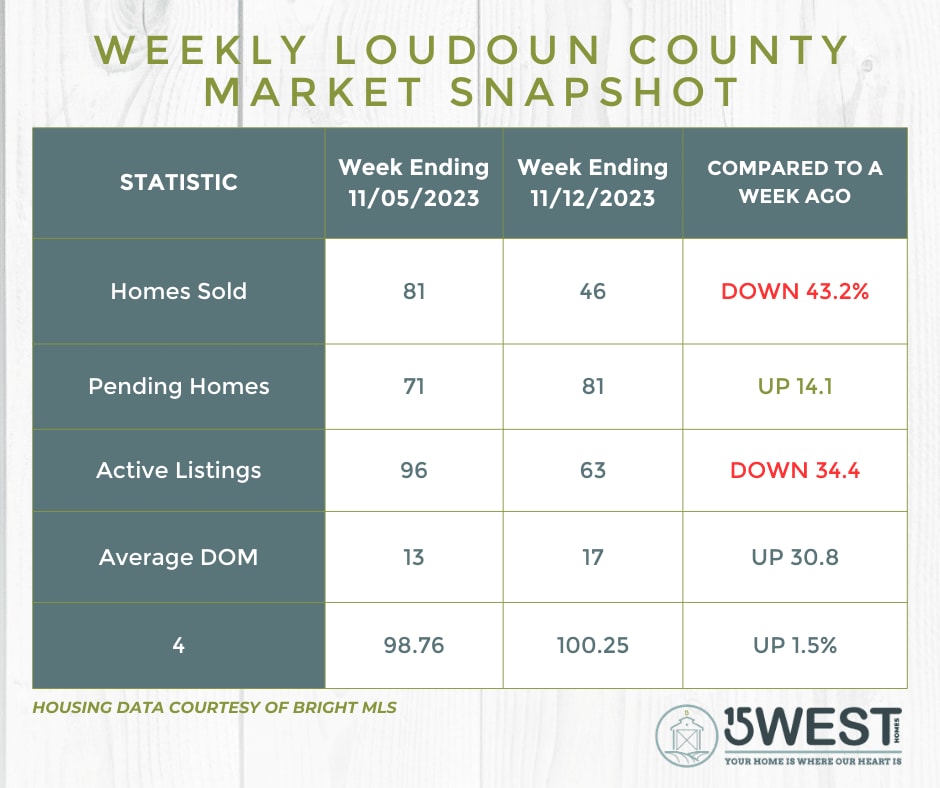 WEEKLY LOUDOUN COUNTY MARKET SNAPSHOT

| STATISTIC | Week Ending 11/05/2023 | Week Ending 11/12/2023 | COMPARED TO A WEEK AGO |
|---|---|---|---|
| Homes Sold | 81 | 46 | DOWN 43.2% |
| Pending Homes | 71 | 81 | UP 14.1 |
| Active Listings | 96 | 63 | DOWN 34.4 |
| Average DOM | 13 | 17 | UP 30.8 |
| 4 | 98.76 | 100.25 | UP 1.5% |

HOUSING DATA COURTESY OF BRIGHT MLS

15WEST HOMES
YOUR HOME IS WHERE OUR HEART IS